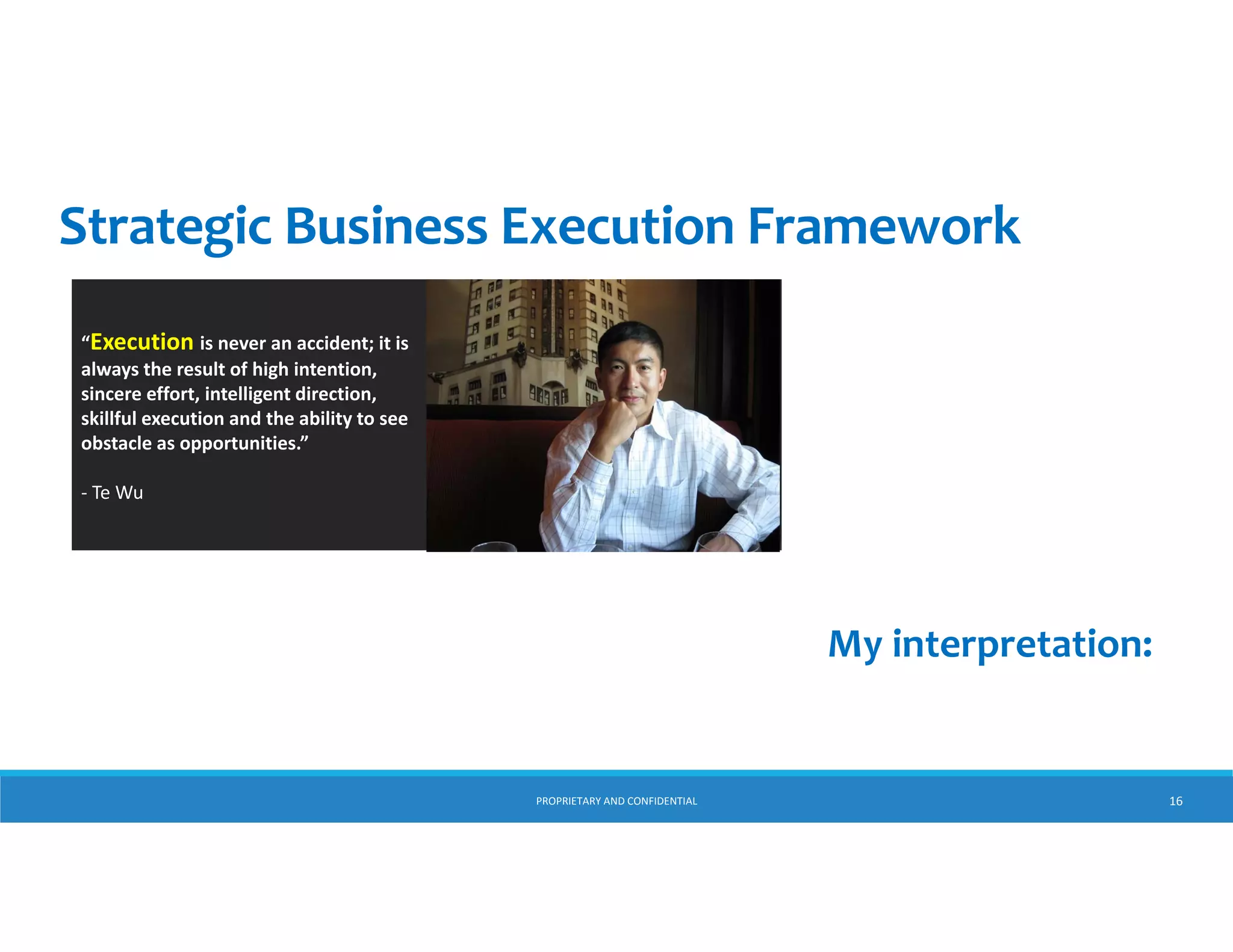 Strategic Business Execution Framework

“Execution is never an accident; it is always the result of high intention, sincere effort, intelligent direction, skillful execution and the ability to see obstacle as opportunities.”

- Te Wu

My interpretation:

PROPRIETARY AND CONFIDENTIAL

16